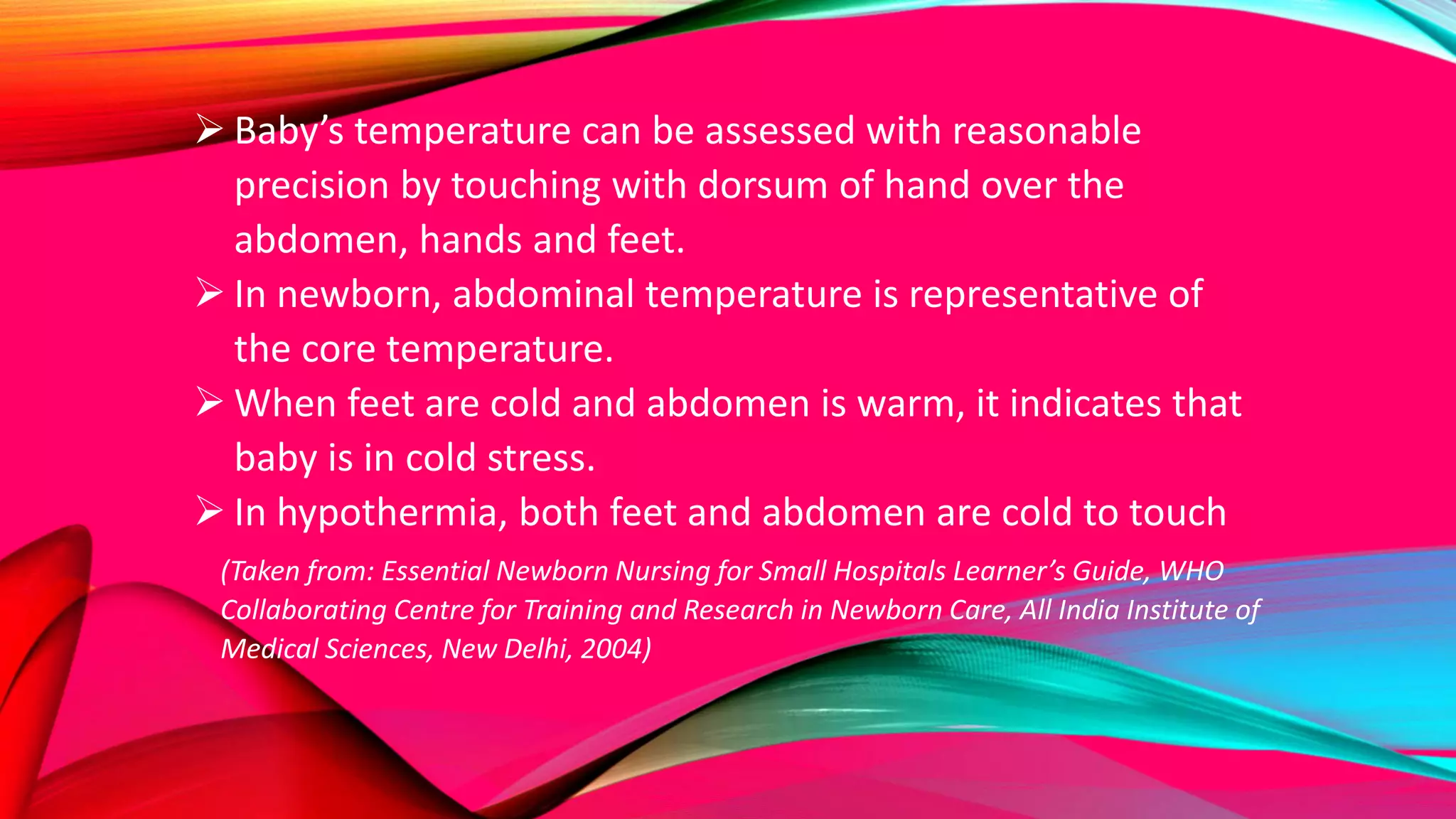 ➢ Baby’s temperature can be assessed with reasonable precision by touching with dorsum of hand over the abdomen, hands and feet.

➢ In newborn, abdominal temperature is representative of the core temperature.

➢ When feet are cold and abdomen is warm, it indicates that baby is in cold stress.

➢ In hypothermia, both feet and abdomen are cold to touch

(Taken from: Essential Newborn Nursing for Small Hospitals Learner’s Guide, WHO Collaborating Centre for Training and Research in Newborn Care, All India Institute of Medical Sciences, New Delhi, 2004)